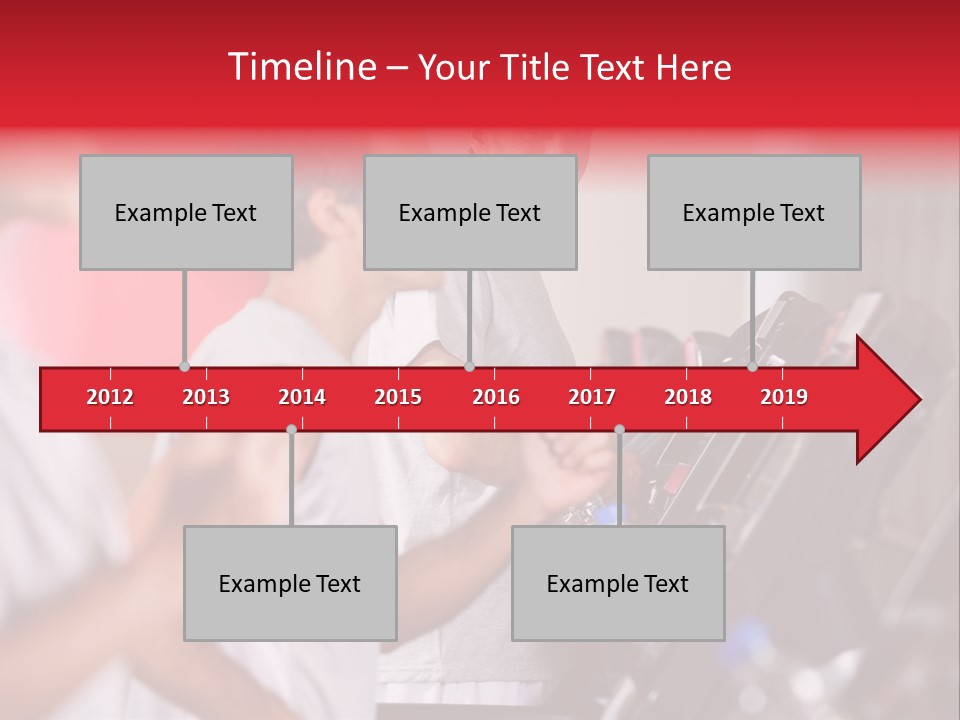 Timeline – Your Title Text Here

Example Text

Example Text

Example Text

2012 2013 2014 2015 2016 2017 2018 2019

Example Text

Example Text